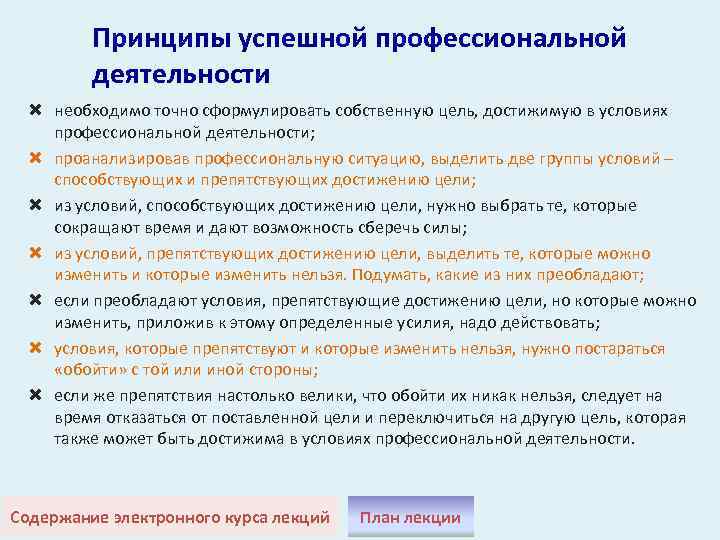 Принципы успешной профессиональной деятельности

необходимо точно сформулировать собственную цель, достижимую в условиях профессиональной деятельности;

проанализировав профессиональную ситуацию, выделить две группы условий – способствующих и препятствующих достижению цели;

из условий, способствующих достижению цели, нужно выбрать те, которые сокращают время и дают возможность сберечь силы;

из условий, препятствующих достижению цели, выделить те, которые можно изменить и которые изменить нельзя. Подумать, какие из них преобладают;

если преобладают условия, препятствующие достижению цели, но которые можно изменить, приложив к этому определенные усилия, надо действовать;

условия, которые препятствуют и которые изменить нельзя, нужно постараться «обойти» с той или иной стороны;

если же препятствия настолько велики, что обойти их никак нельзя, следует на время отказаться от поставленной цели и переключиться на другую цель, которая также может быть достижима в условиях профессиональной деятельности.

Содержание электронного курса лекций

План лекции